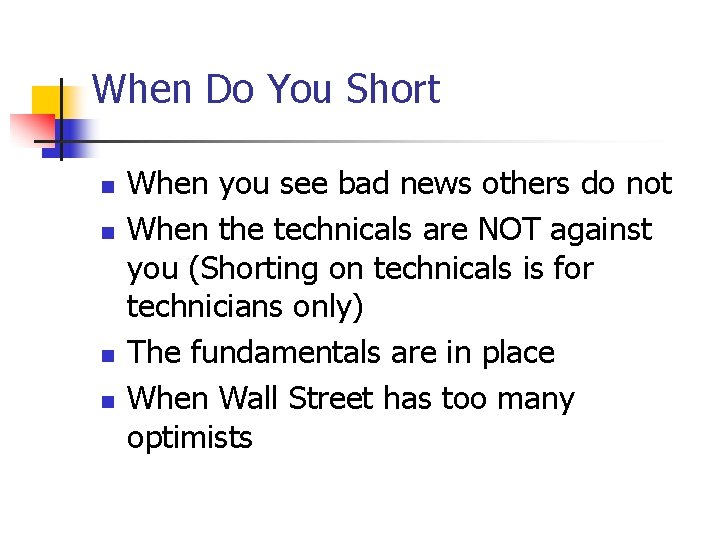 When Do You Short

- When you see bad news others do not
- When the technicals are NOT against you (Shorting on technicals is for technicians only)
- The fundamentals are in place
- When Wall Street has too many optimists